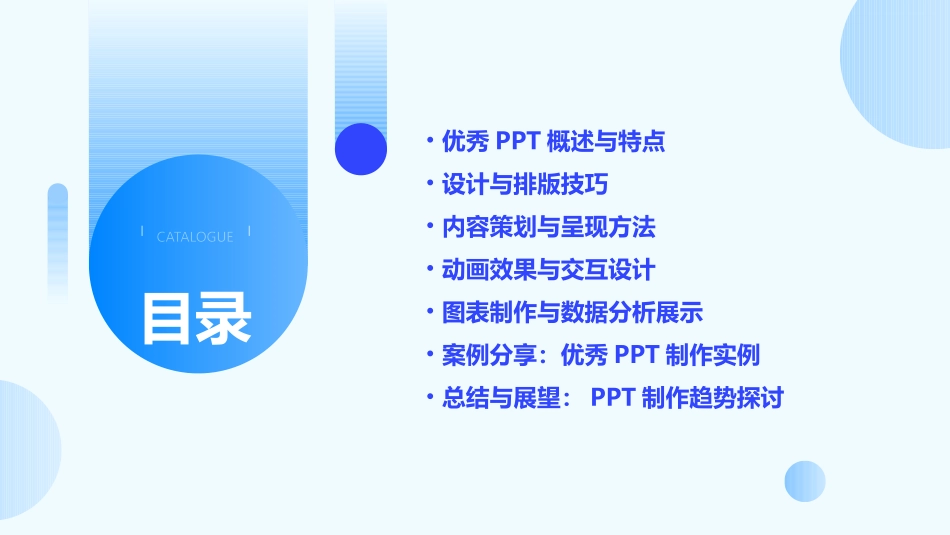 CATALOGUE

目录

• 优秀 PPT 概述与特点
• 设计与排版技巧
• 内容策划与呈现方法
• 动画效果与交互设计
• 图表制作与数据分析展示
• 案例分享：优秀 PPT 制作实例
• 总结与展望： PPT 制作趋势探讨